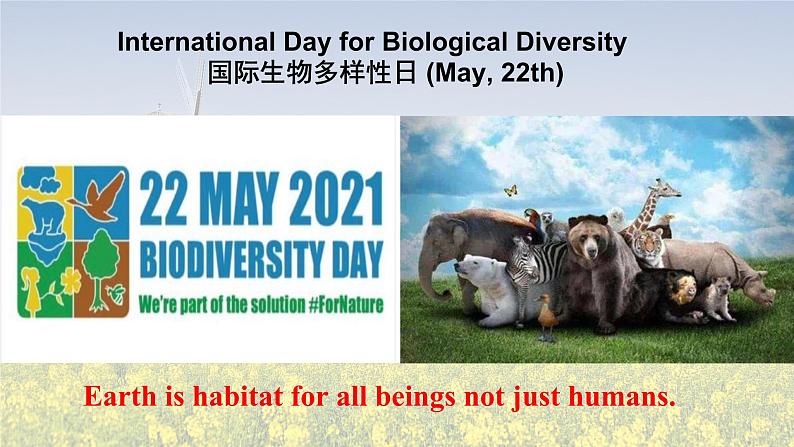 International Day for Biological Diversity
国际生物多样性日 (May, 22th)

22 MAY 2021
BIODIVERSITY DAY
We're part of the solution #ForNature

Earth is habitat for all beings not just humans.